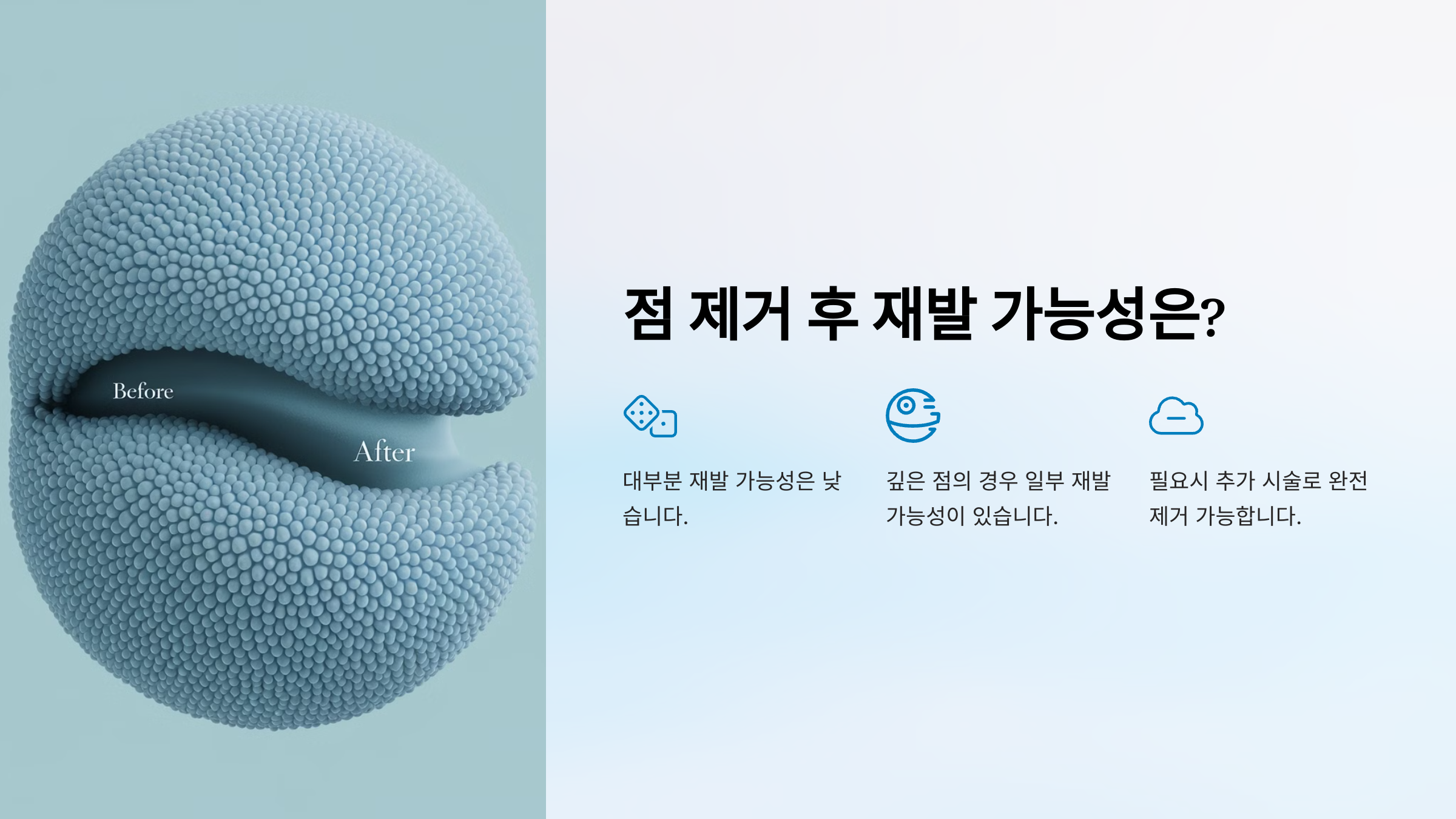 Before

After

점 제거 후 재발 가능성은?

대부분 재발 가능성은 낮습니다.

깊은 점의 경우 일부 재발 가능성이 있습니다.

필요시 추가 시술로 완전 제거 가능합니다.